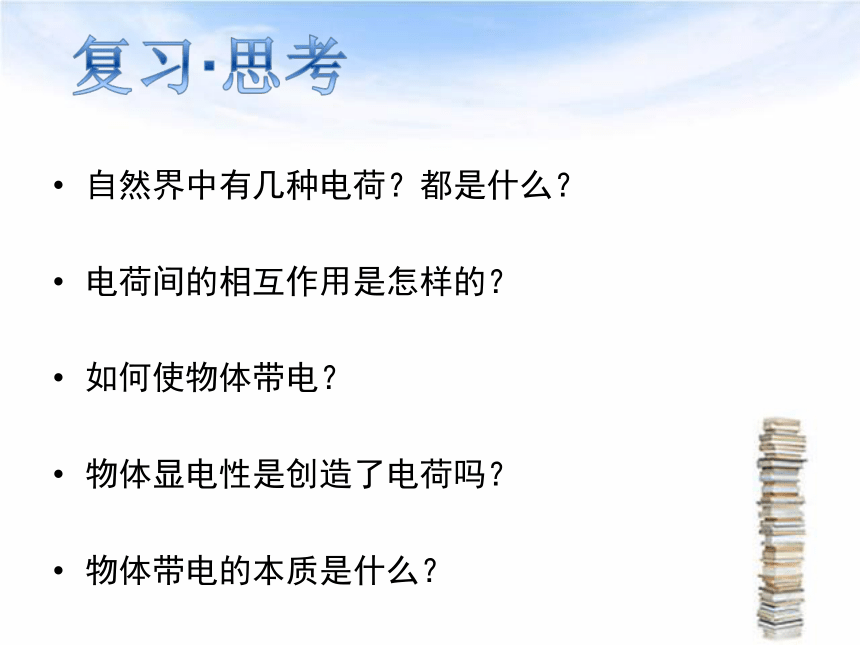 复习·思考

• 自然界中有几种电荷？都是什么？

• 电荷间的相互作用是怎样的？

• 如何使物体带电？

• 物体显电性是创造了电荷吗？

• 物体带电的本质是什么？